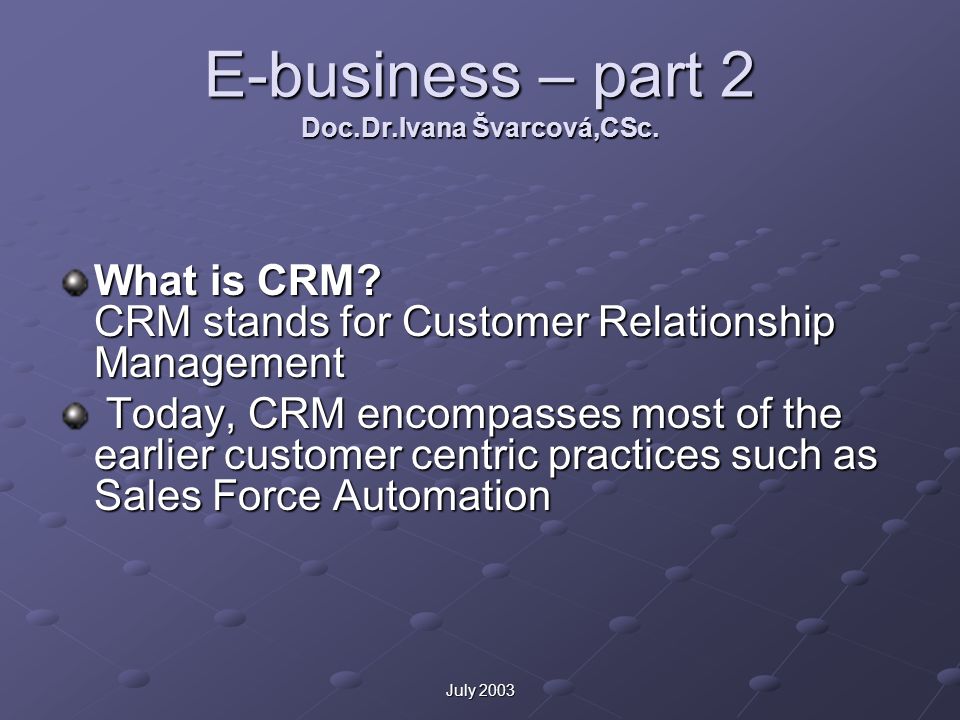 E-business – part 2
Doc.Dr.Ivana Švarcová,CSc.

What is CRM?
CRM stands for Customer Relationship Management

Today, CRM encompasses most of the earlier customer centric practices such as Sales Force Automation

July 2003